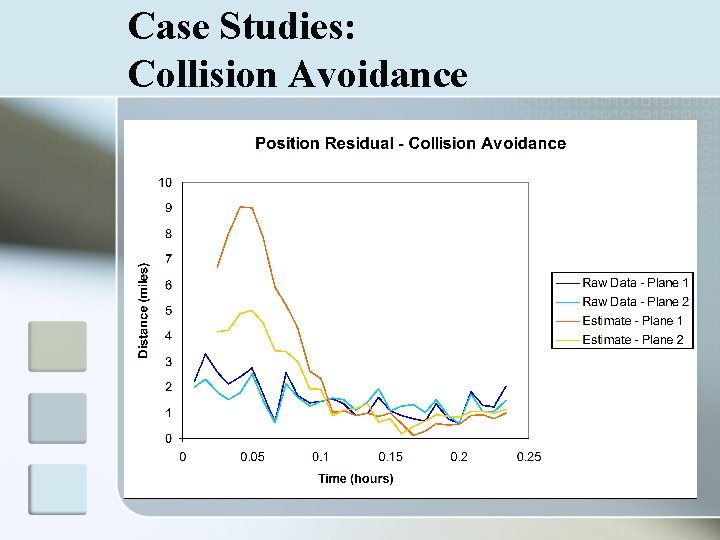 Case Studies:
Collision Avoidance

Position Residual - Collision Avoidance

10
9
8
7
6
5
4
3
2
1
0

Distance (miles)

0
0.05
0.1
0.15
0.2
0.25

Time (hours)

Raw Data - Plane 1
Raw Data - Plane 2
Estimate - Plane 1
Estimate - Plane 2